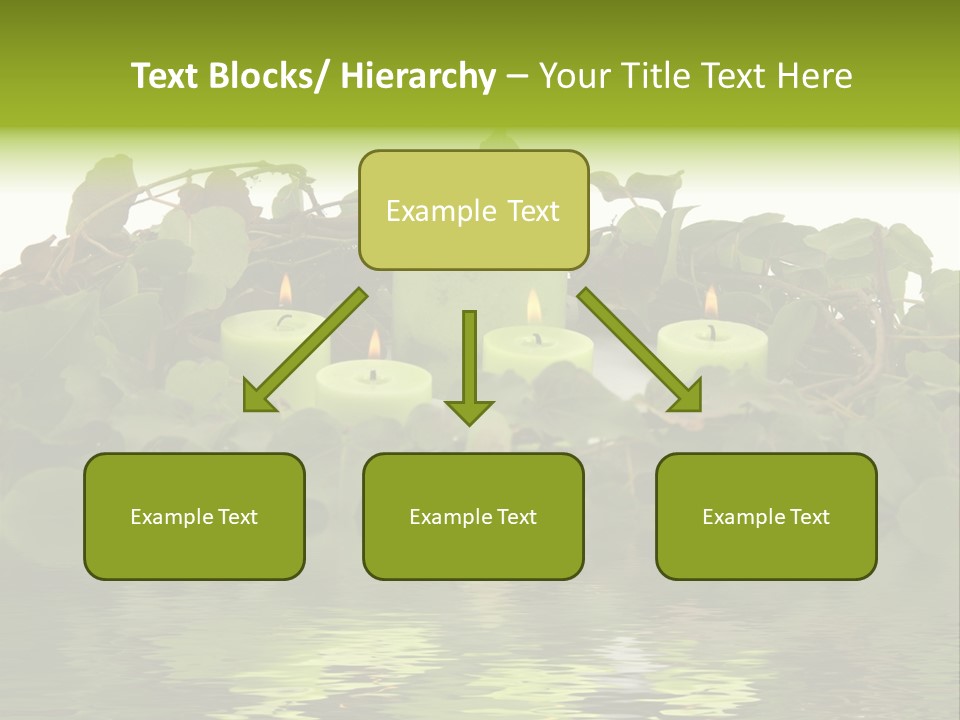 Text Blocks/ Hierarchy – Your Title Text Here

Example Text

Example Text

Example Text

Example Text